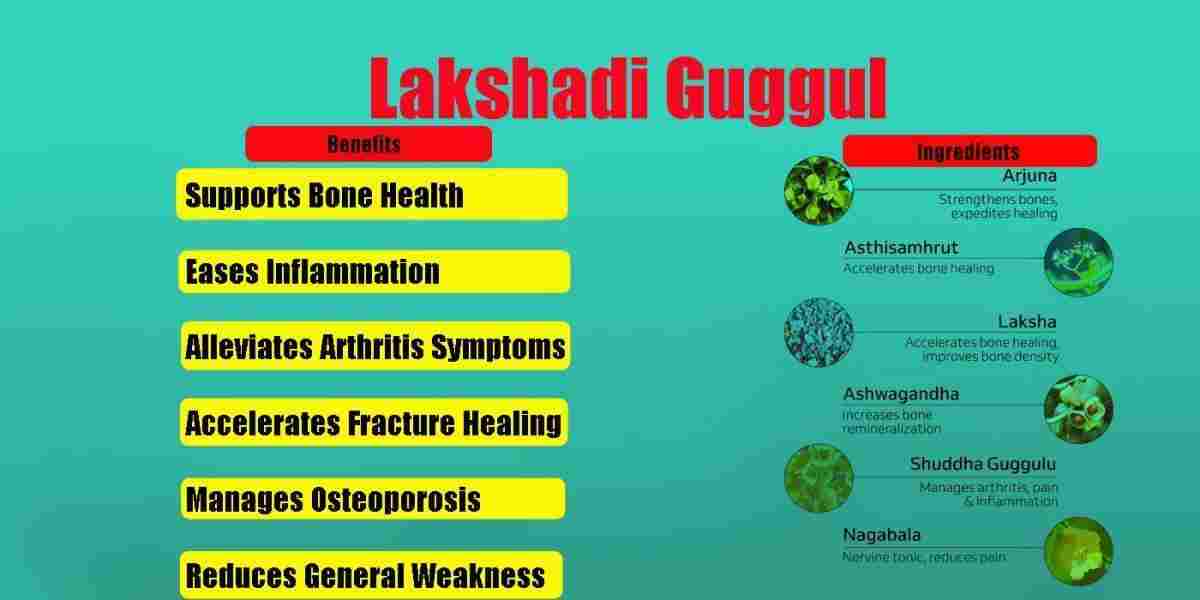 Lakshadi Guggul

Benefits

Supports Bone Health

Eases Inflammation

Alleviates Arthritis Symptoms

Accelerates Fracture Healing

Manages Osteoporosis

Reduces General Weakness

Ingredients

Arjuna
Strengthens bones, expedites healing

Asthisamhrut
Accelerates bone healing

Laksha
Accelerates bone healing, improves bone density

Ashwagandha
Increases bone remineralization

Shuddha Guggulu
Manages arthritis, pain & inflammation

Nagabala
Nervine tonic, reduces pain